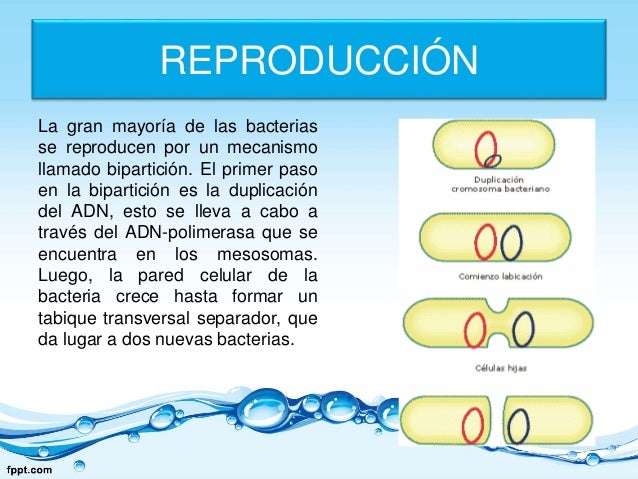 REPRODUCCIÓN

La gran mayoría de las bacterias se reproducen por un mecanismo llamado bipartición. El primer paso en la bipartición es la duplicación del ADN, esto se lleva a cabo a través del ADN-polimerasa que se encuentra en los mesosomas. Luego, la pared celular de la bacteria crece hasta formar un tabique transversal separador, que da lugar a dos nuevas bacterias.

Duplicación cromosoma bacteriano

Comienzo labicación

Células hijas

fppt.com